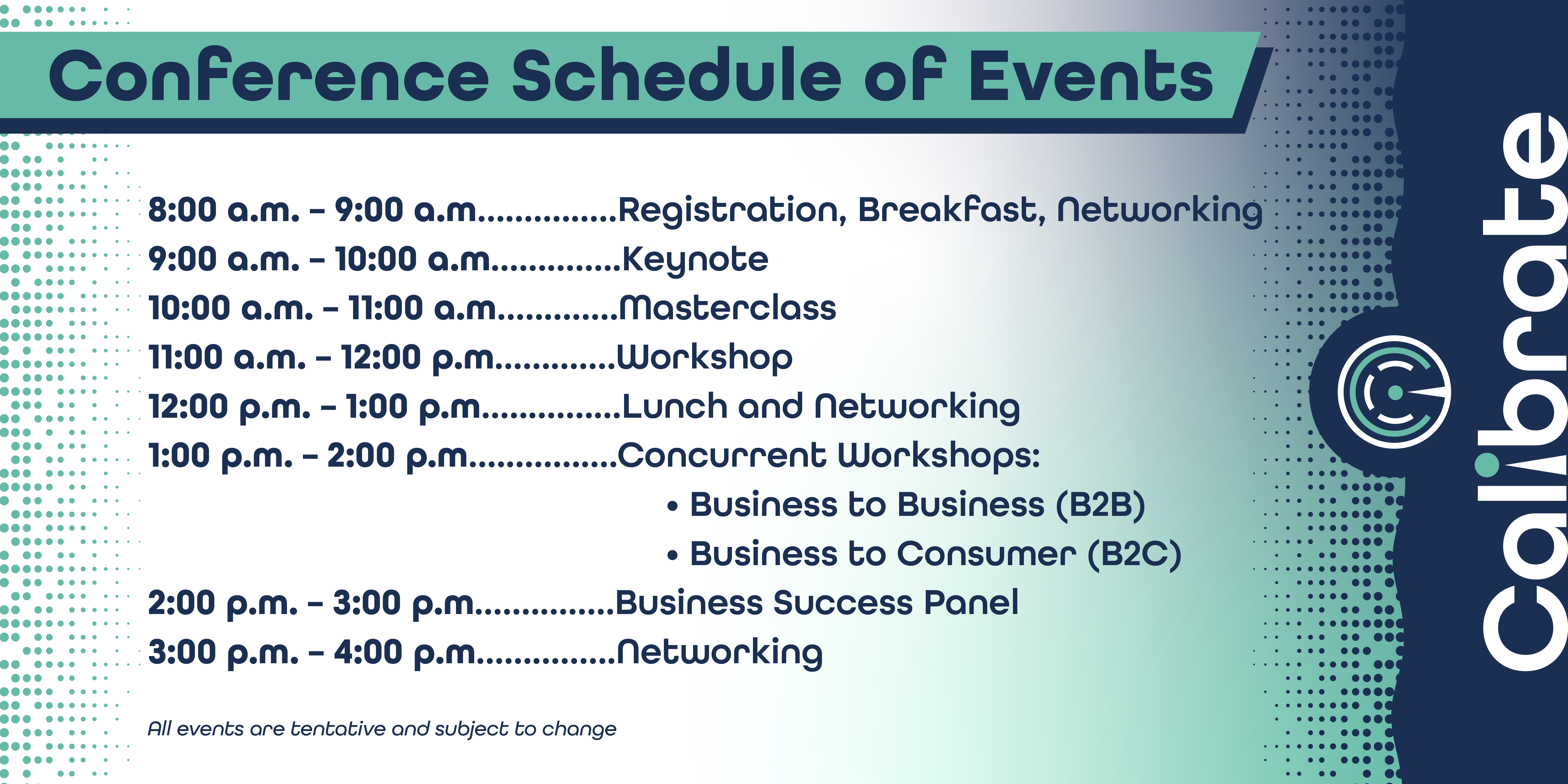 Conference Schedule of Events

8:00 a.m. – 9:00 a.m...............Registration, Breakfast, Networking
9:00 a.m. – 10:00 a.m..............Keynote
10:00 a.m. – 11:00 a.m.............Masterclass
11:00 a.m. – 12:00 p.m.............Workshop
12:00 p.m. – 1:00 p.m...............Lunch and Networking
1:00 p.m. – 2:00 p.m................Concurrent Workshops:
• Business to Business (B2B)
• Business to Consumer (B2C)
2:00 p.m. – 3:00 p.m...............Business Success Panel
3:00 p.m. – 4:00 p.m...............Networking

All events are tentative and subject to change

Calibrate